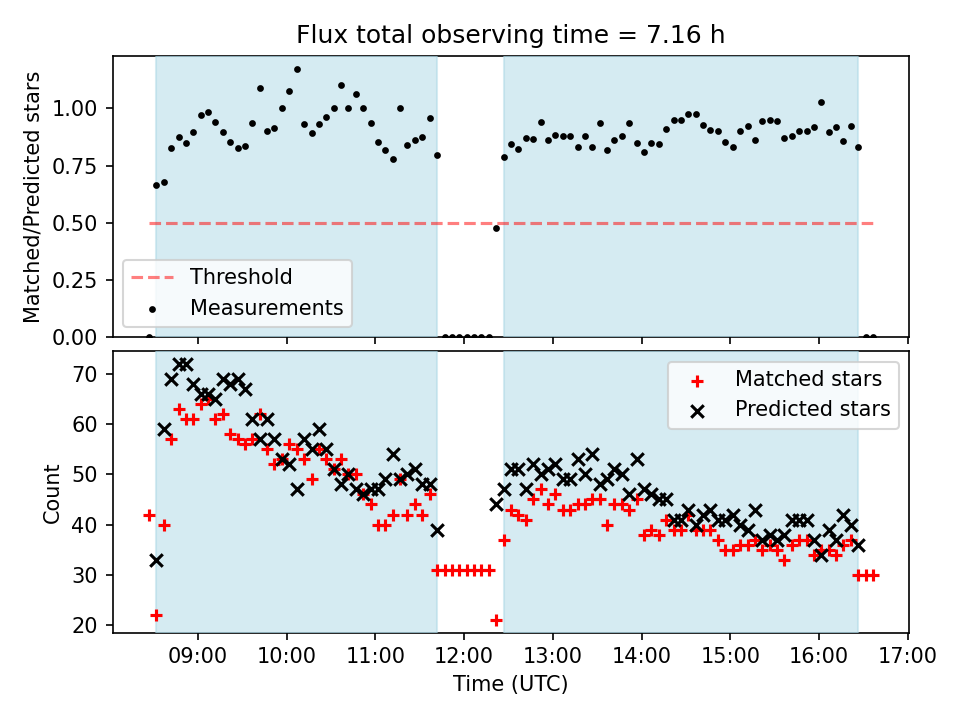 Flux total observing time = 7.16 h

Matched/Predicted stars

1.00
0.75
0.50
0.25
0.00

Threshold
Measurements

Count

70
60
50
40
30
20

Matched stars
Predicted stars

09:00 10:00 11:00 12:00 13:00 14:00 15:00 16:00 17:00

Time (UTC)